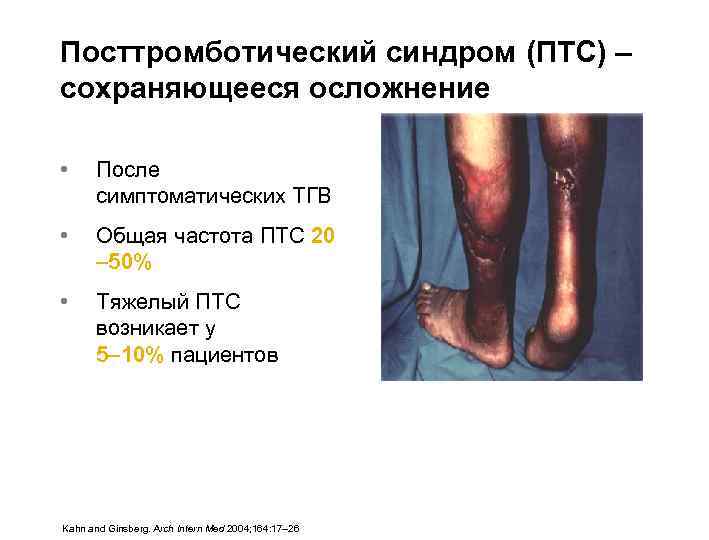 Посттромботический синдром (ПТС) – сохраняющееся осложнение

• После симптоматических ТГВ

• Общая частота ПТС 20 –50%

• Тяжелый ПТС возникает у 5–10% пациентов

Kahn and Ginsberg. Arch Intern Med 2004;164:17–26